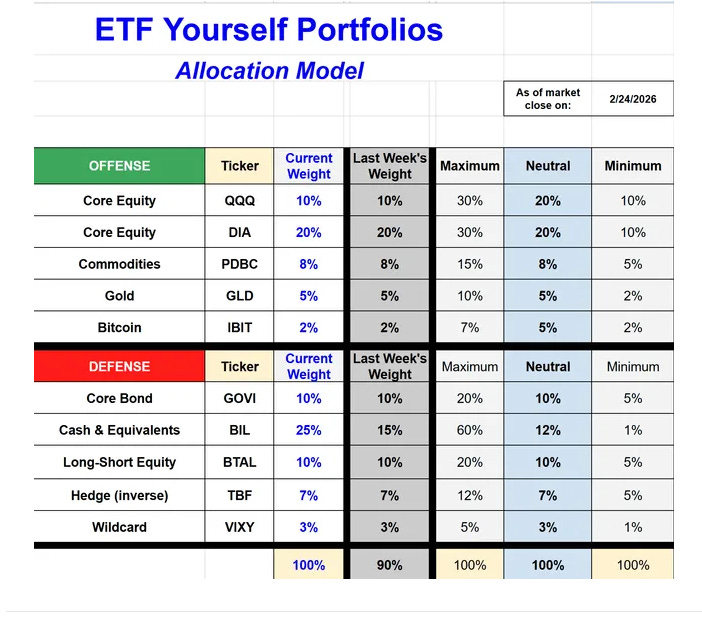 ETF Yourself Portfolios

Allocation Model

As of market close on: 2/24/2026

| OFFENSE | Ticker | Current Weight | Last Week's Weight | Maximum | Neutral | Minimum |
|---|---|---|---|---|---|---|
| Core Equity | QQQ | 10% | 10% | 30% | 20% | 10% |
| Core Equity | DIA | 20% | 20% | 30% | 20% | 10% |
| Commodities | PDBC | 8% | 8% | 15% | 8% | 5% |
| Gold | GLD | 5% | 5% | 10% | 5% | 2% |
| Bitcoin | IBIT | 2% | 2% | 7% | 5% | 2% |
| DEFENSE | Ticker | Current Weight | Last Week's Weight | Maximum | Neutral | Minimum |
| Core Bond | GOVI | 10% | 10% | 20% | 10% | 5% |
| Cash & Equivalents | BIL | 25% | 15% | 60% | 12% | 1% |
| Long-Short Equity | BTAL | 10% | 10% | 20% | 10% | 5% |
| Hedge (inverse) | TBF | 7% | 7% | 12% | 7% | 5% |
| Wildcard | VIXY | 3% | 3% | 5% | 3% | 1% |
| | | 100% | 90% | 100% | 100% | 100% |